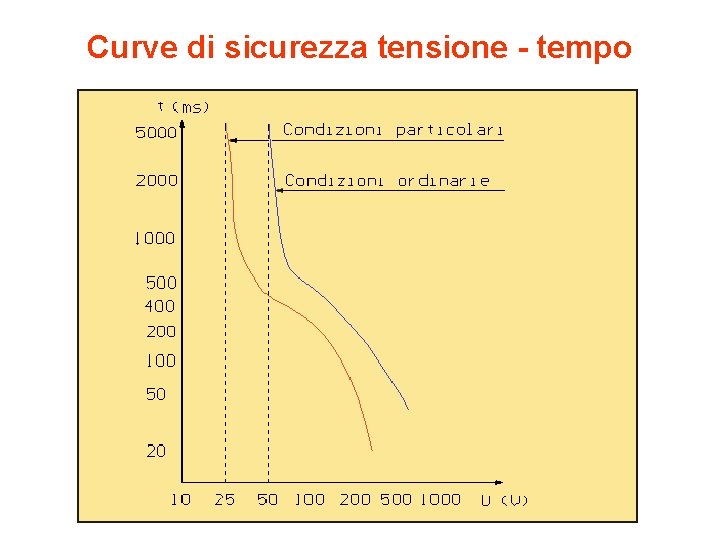 Curve di sicurezza tensione - tempo

t (ms)

5000
2000
1000
500
400
200
100
50
20

Condizioni particolari

Condizioni ordinarie

10 25 50 100 200 500 1000 U (V)